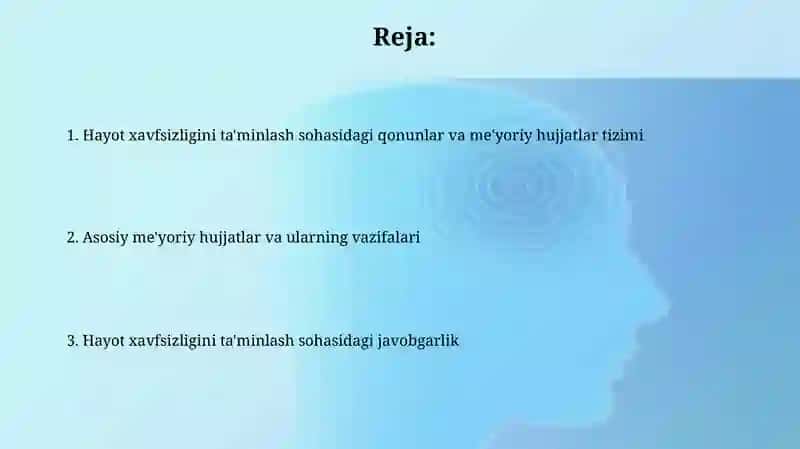 Reja:

1. Hayot xavfsizligini ta'minlash sohasidagi qonunlar va me'yoriy hujjatlar tizimi

2. Asosiy me'yoriy hujjatlar va ularning vazifalari

3. Hayot xavfsizligini ta'minlash sohasidagi javobgarlik